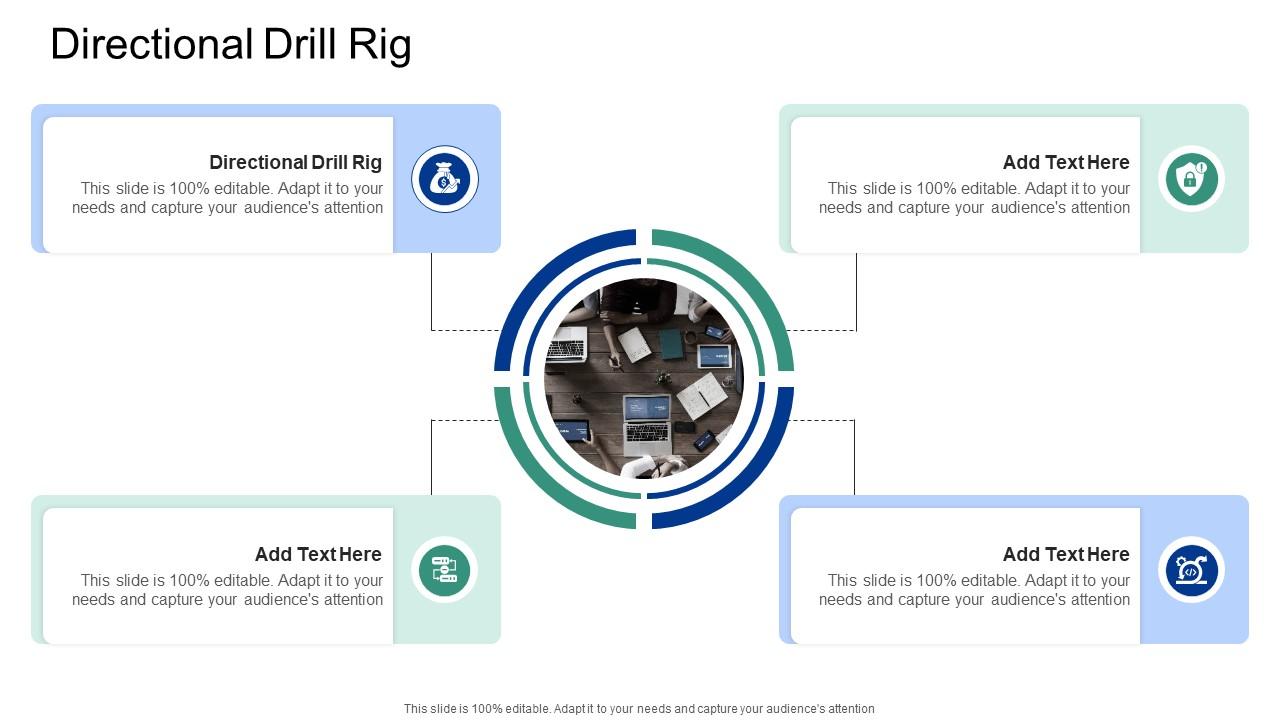 Directional Drill Rig

Directional Drill Rig
This slide is 100% editable. Adapt it to your needs and capture your audience's attention

Add Text Here
This slide is 100% editable. Adapt it to your needs and capture your audience's attention

Add Text Here
This slide is 100% editable. Adapt it to your needs and capture your audience's attention

Add Text Here
This slide is 100% editable. Adapt it to your needs and capture your audience's attention

This slide is 100% editable. Adapt it to your needs and capture your audience's attention